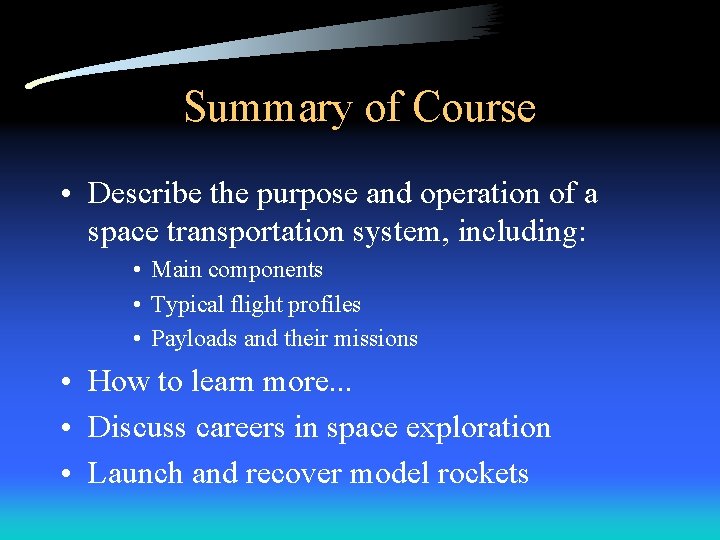 Summary of Course

• Describe the purpose and operation of a space transportation system, including:
  • Main components
  • Typical flight profiles
  • Payloads and their missions
• How to learn more...
• Discuss careers in space exploration
• Launch and recover model rockets